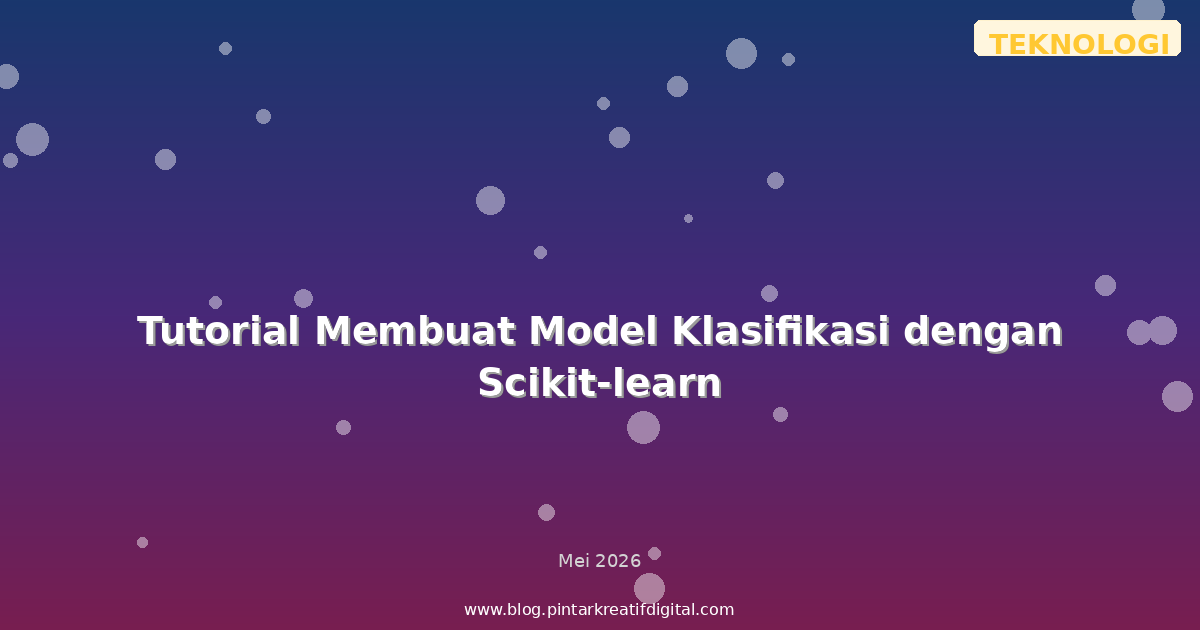 TEKNOLOGI

Tutorial Membuat Model Klasifikasi dengan Scikit-learn

Mei 2026

www.blog.pintarkreatifdigital.com